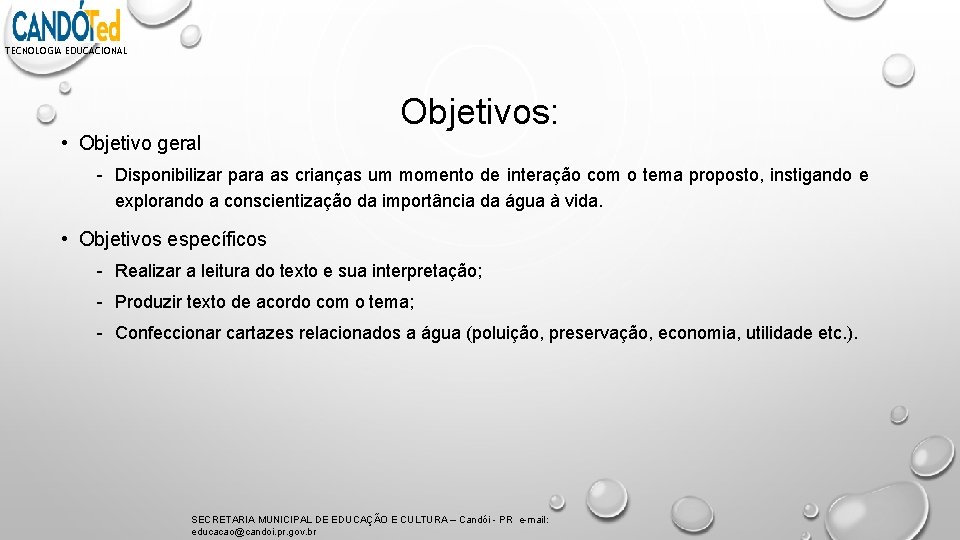 CANDÓTed
TECNOLOGIA EDUCACIONAL

Objetivos:

• Objetivo geral

- Disponibilizar para as crianças um momento de interação com o tema proposto, instigando e explorando a conscientização da importância da água à vida.

• Objetivos específicos

- Realizar a leitura do texto e sua interpretação;

- Produzir texto de acordo com o tema;

- Confeccionar cartazes relacionados a água (poluição, preservação, economia, utilidade etc.).

SECRETARIA MUNICIPAL DE EDUCAÇÃO E CULTURA – Candói - PR e-mail: educacao@candoi.pr.gov.br